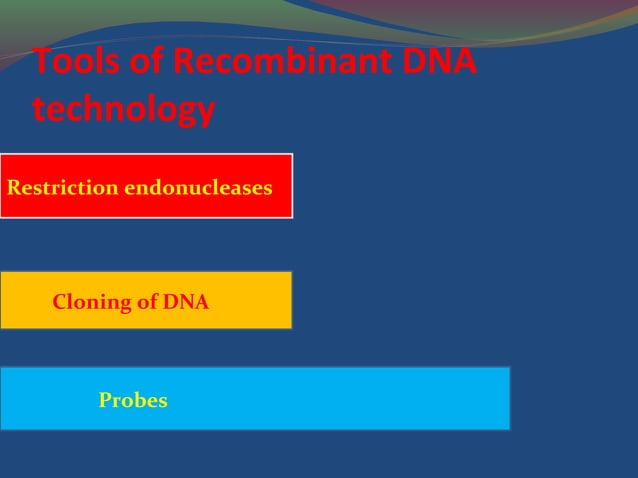 Tools of Recombinant DNA technology

Restriction endonucleases

Cloning of DNA

Probes